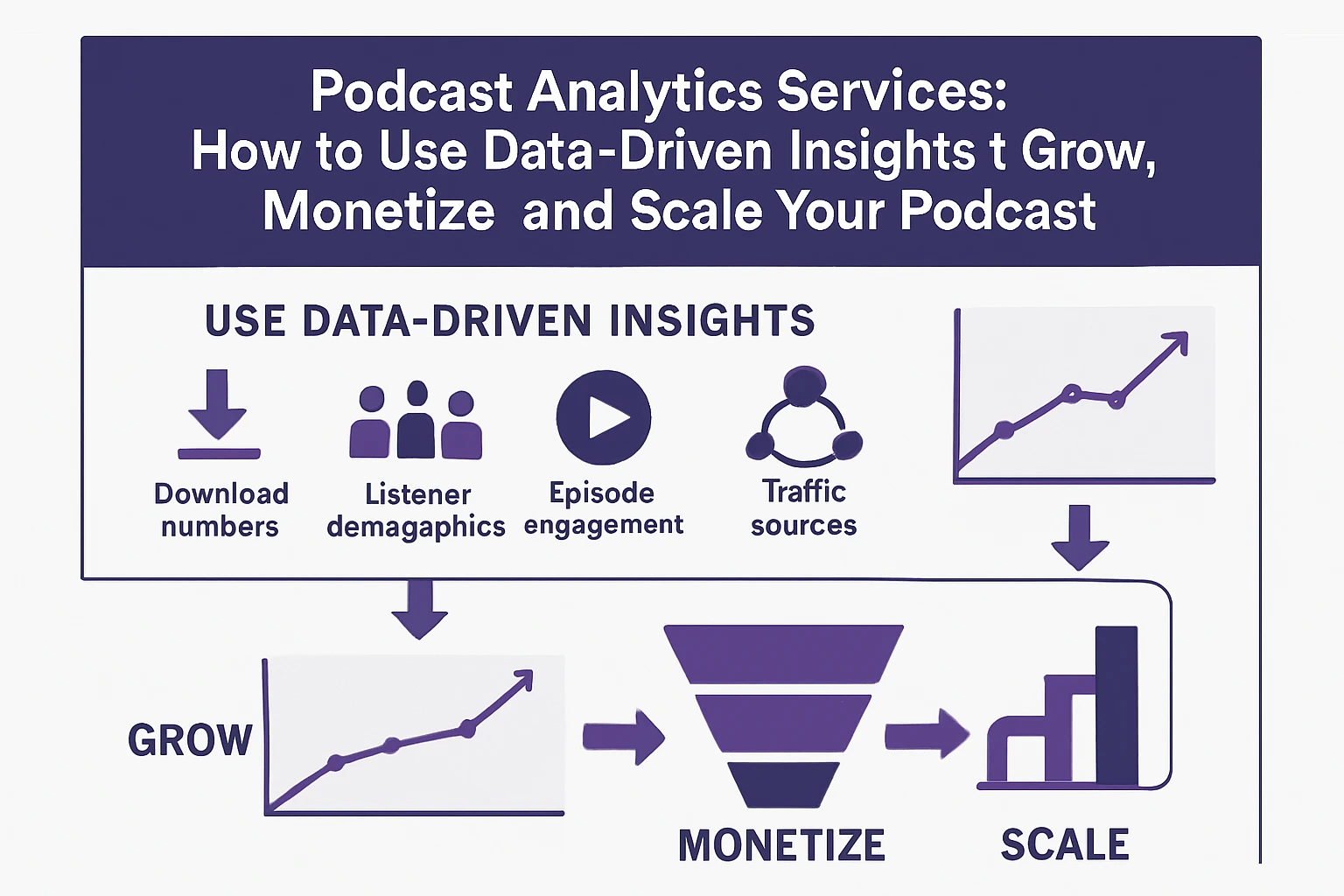 Podcast Analytics Services:
How to Use Data-Driven Insights t Grow, Monetize  and Scale Your Podcast

USE DATA-DRIVEN INSIGHTS

Download numbers

Listener demagaphics

Episode engagement

Traffic sources

GROW

MONETIZE

SCALE